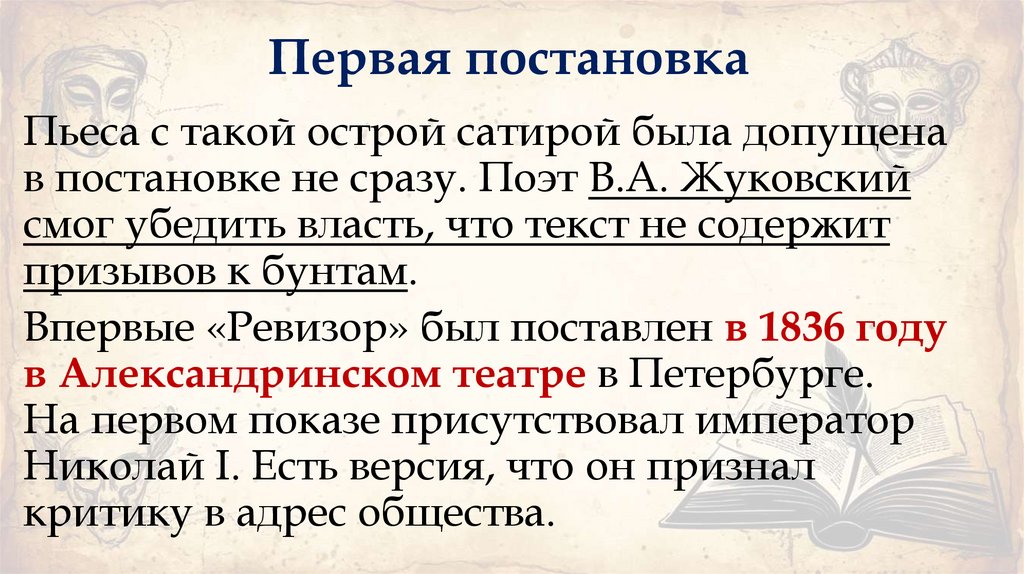 Первая постановка

Пьеса с такой острой сатирой была допущена в постановке не сразу. Поэт В.А. Жуковский смог убедить власть, что текст не содержит призывов к бунтам.

Впервые «Ревизор» был поставлен в 1836 году в Александринском театре в Петербурге. На первом показе присутствовал император Николай I. Есть версия, что он признал критику в адрес общества.